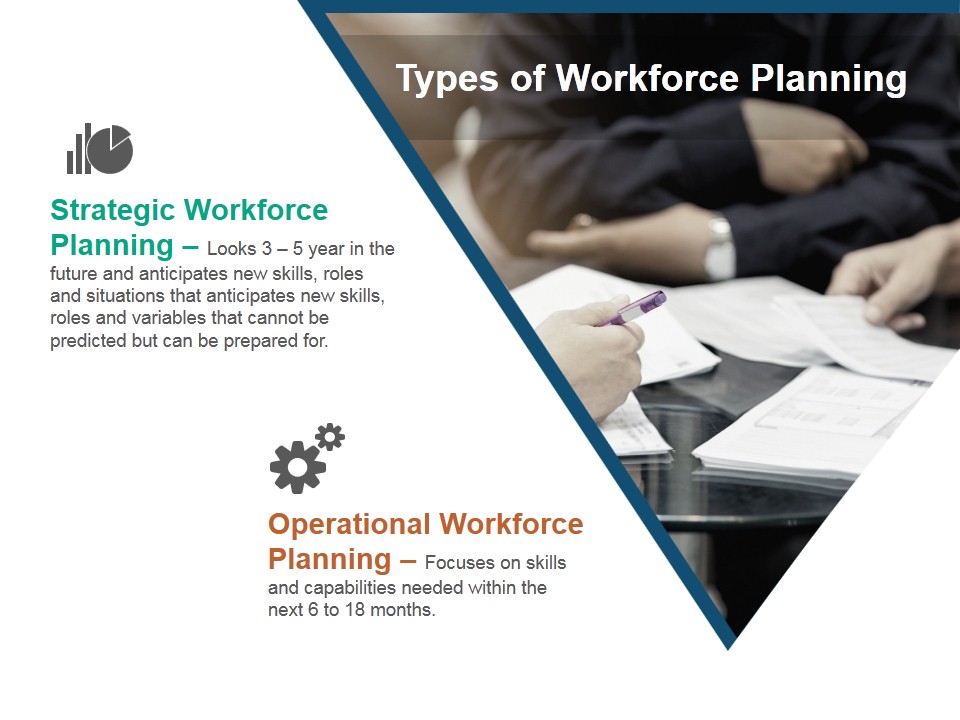 Types of Workforce Planning

Strategic Workforce Planning – Looks 3 – 5 year in the future and anticipates new skills, roles and situations that anticipates new skills, roles and variables that cannot be predicted but can be prepared for.

Operational Workforce Planning – Focuses on skills and capabilities needed within the next 6 to 18 months.